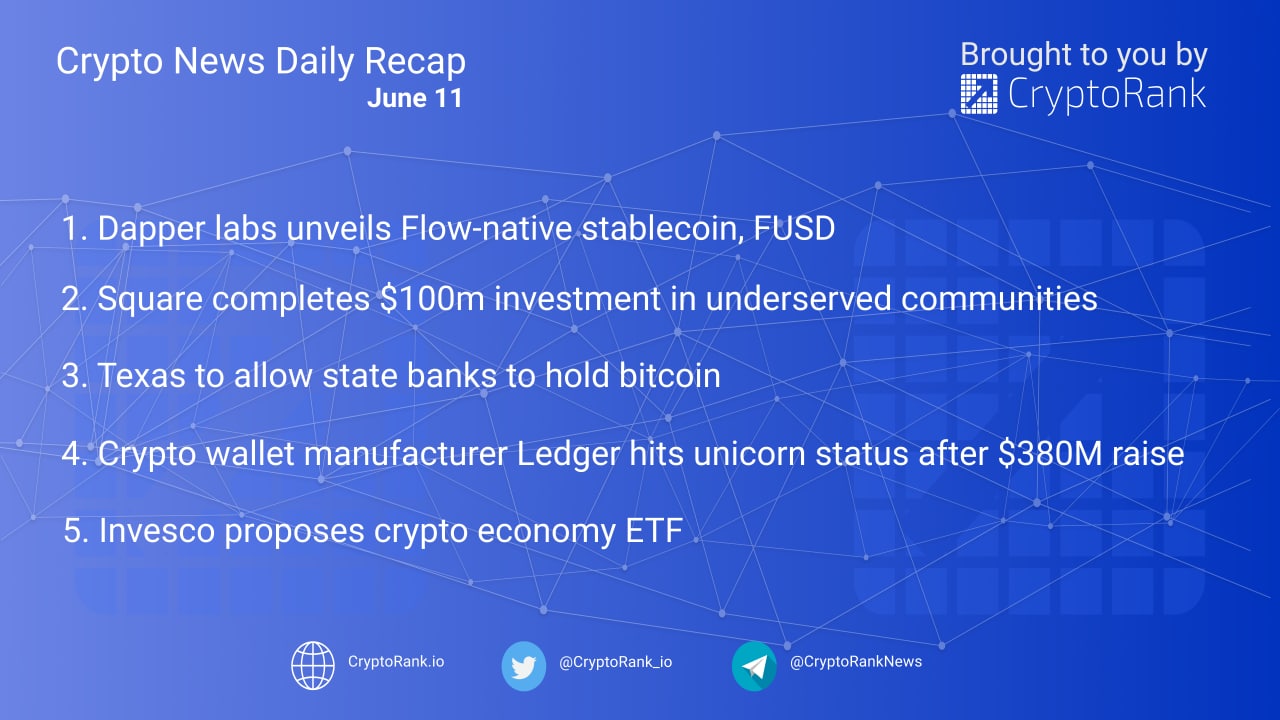 Crypto News Daily Recap
June 11

Brought to you by
CryptoRank

1. Dapper labs unveils Flow-native stablecoin, FUSD

2. Square completes \$100m investment in underserved communities

3. Texas to allow state banks to hold bitcoin

4. Crypto wallet manufacturer Ledger hits unicorn status after \$380M raise

5. Invesco proposes crypto economy ETF

CryptoRank.io

@CryptoRank_io

@CryptoRankNews